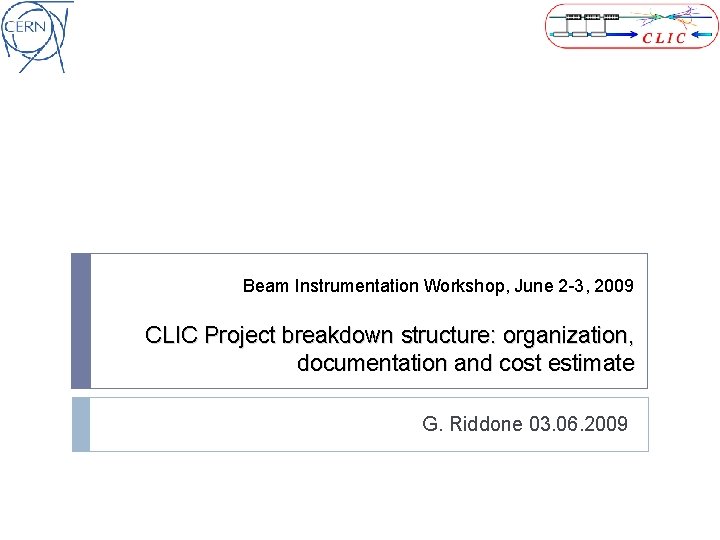 CERN

CLIC

Beam Instrumentation Workshop, June 2-3, 2009

CLIC Project breakdown structure: organization, documentation and cost estimate

G. Riddone 03.06.2009